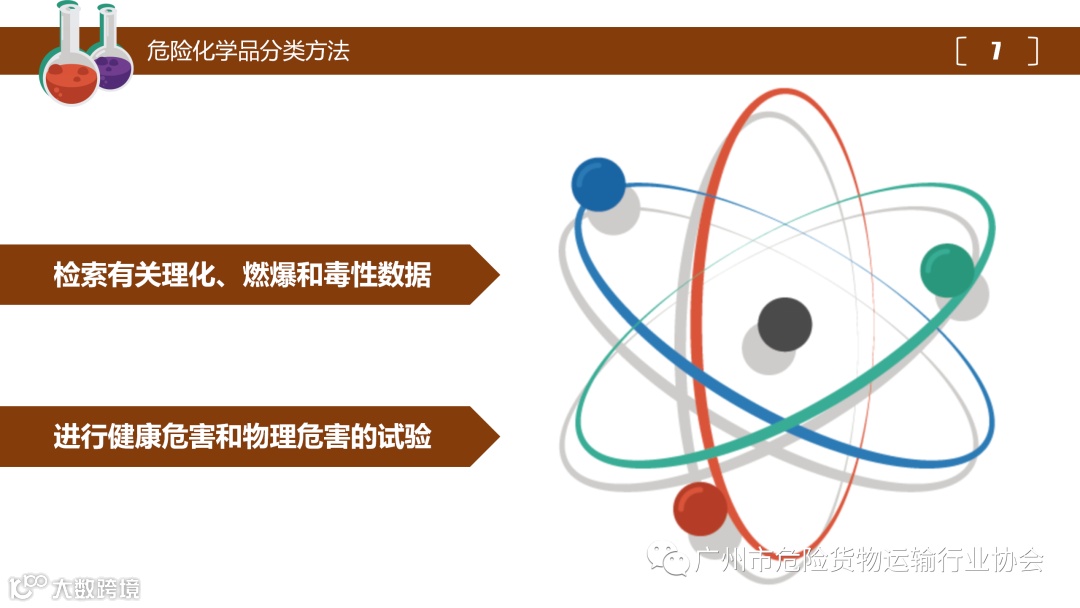 危险化学品分类方法

[ 1 ]

检索有关理化、燃爆和毒性数据

进行健康危害和物理危害的试验

广州市危险货物运输行业协会

大数跨境